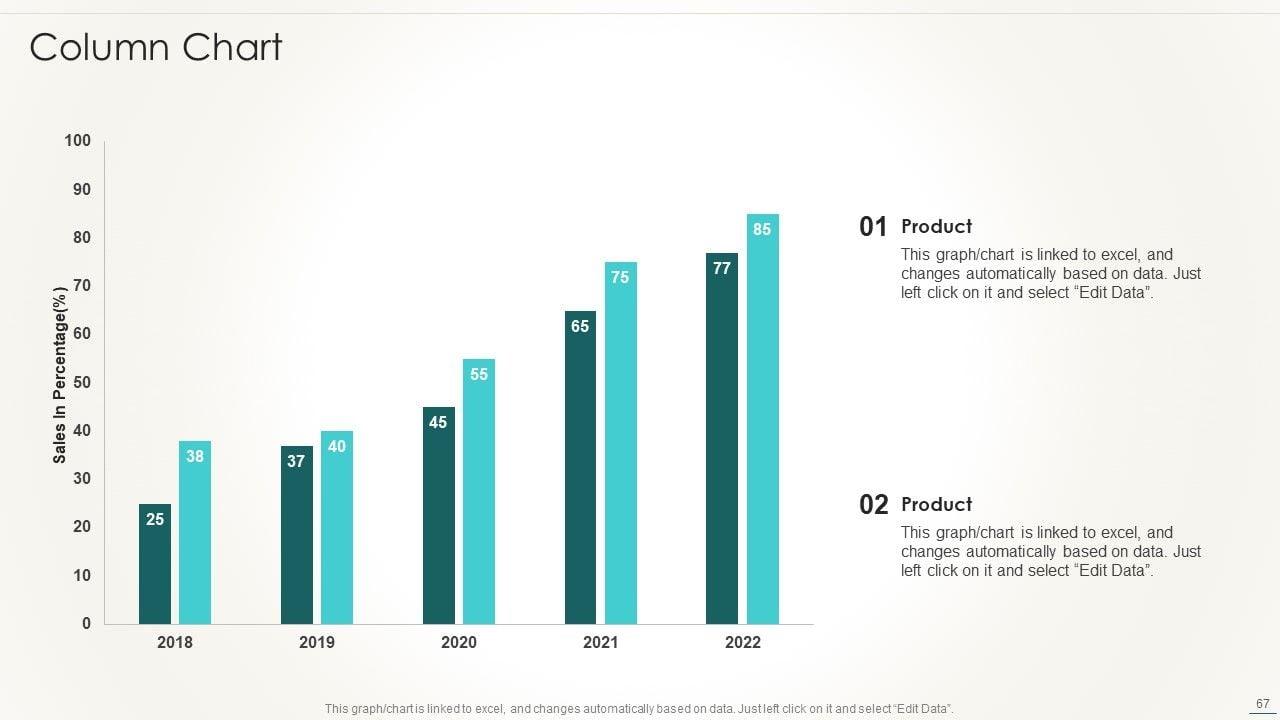 Column Chart

Sales In Percentage(%)

100
90
80
70
60
50
40
30
20
10
0

25 38
37 40
45 55
65 75
77 85

2018 2019 2020 2021 2022

01 Product
This graph/chart is linked to excel, and changes automatically based on data. Just left click on it and select “Edit Data”.

02 Product
This graph/chart is linked to excel, and changes automatically based on data. Just left click on it and select “Edit Data”.

This graph/chart is linked to excel, and changes automatically based on data. Just left click on it and select “Edit Data”.

67